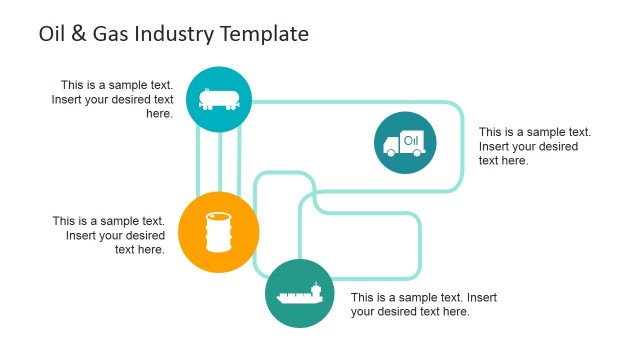 Oil & Gas Industry Template

This is a sample text. Insert your desired text here.

Oil

This is a sample text. Insert your desired text here.

This is a sample text. Insert your desired text here.

This is a sample text. Insert your desired text here.